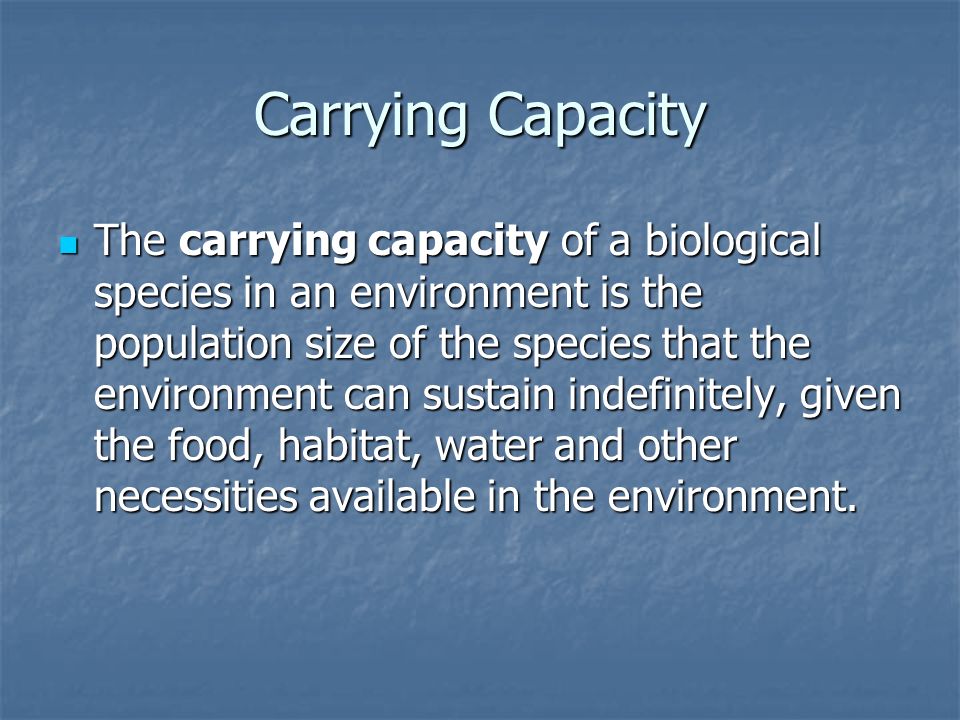 Carrying Capacity

The carrying capacity of a biological species in an environment is the population size of the species that the environment can sustain indefinitely, given the food, habitat, water and other necessities available in the environment.